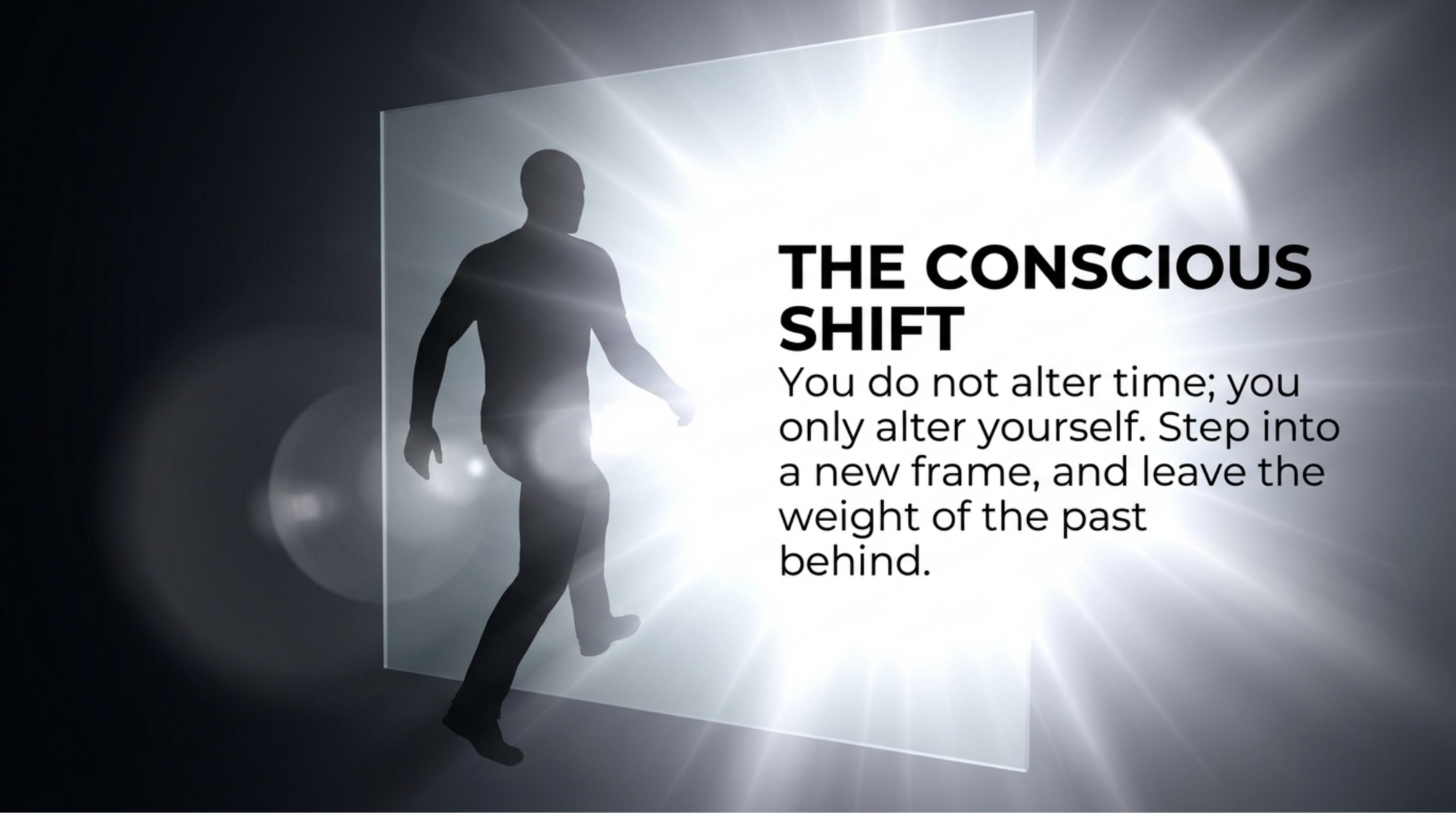 THE CONSCIOUS SHIFT

You do not alter time; you only alter yourself. Step into a new frame, and leave the weight of the past behind.